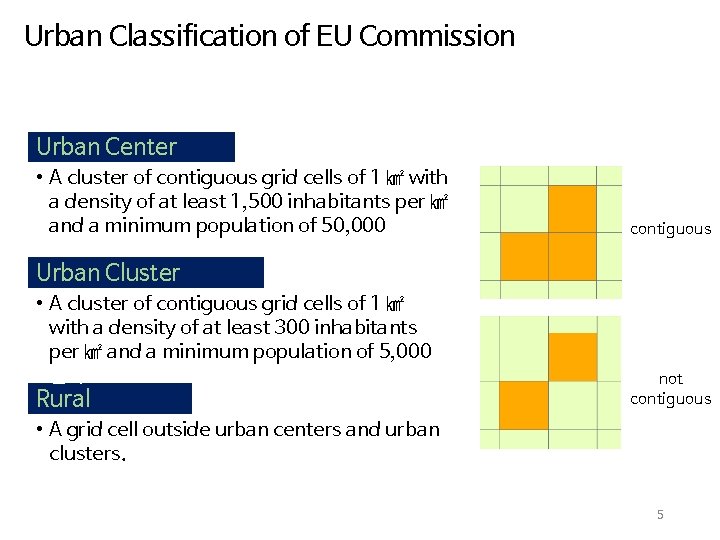 Urban Classification of EU Commission

Urban Center

• A cluster of contiguous grid cells of 1 ㎢ with a density of at least 1,500 inhabitants per ㎢ and a minimum population of 50,000

Urban Cluster

• A cluster of contiguous grid cells of 1 ㎢ with a density of at least 300 inhabitants per ㎢ and a minimum population of 5,000

Rural

• A grid cell outside urban centers and urban clusters.

contiguous

not contiguous

5